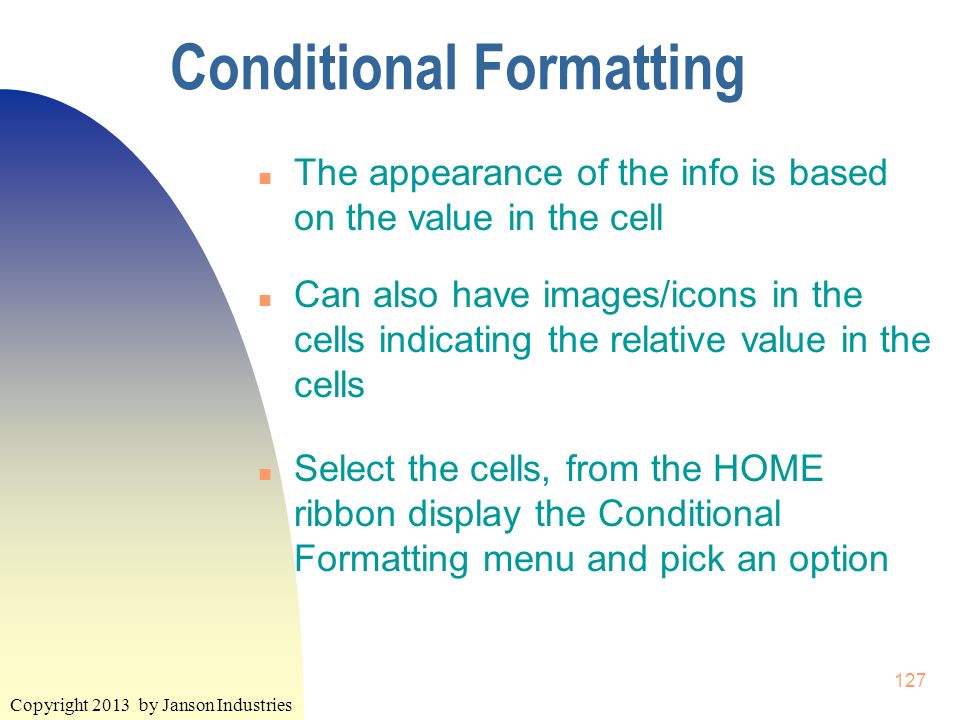 Conditional Formatting

▪ The appearance of the info is based on the value in the cell

▪ Can also have images/icons in the cells indicating the relative value in the cells

▪ Select the cells, from the HOME ribbon display the Conditional Formatting menu and pick an option

127

Copyright 2013 by Janson Industries